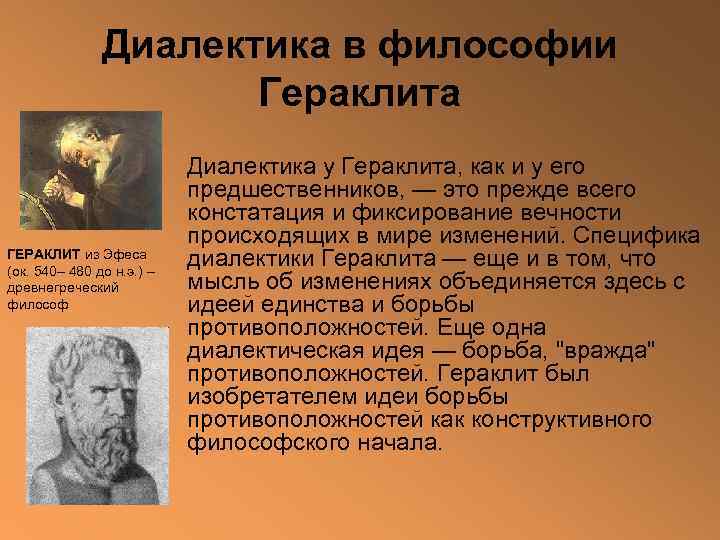 Диалектика в философии Гераклита

ГЕРАКЛИТ из Эфеса (ок. 540– 480 до н.э.) – древнегреческий философ

Диалектика у Гераклита, как и у его предшественников, — это прежде всего констатация и фиксирование вечности происходящих в мире изменений. Специфика диалектики Гераклита — еще и в том, что мысль об изменениях объединяется здесь с идеей единства и борьбы противоположностей. Еще одна диалектическая идея — борьба, "вражда" противоположностей. Гераклит был изобретателем идеи борьбы противоположностей как конструктивного философского начала.